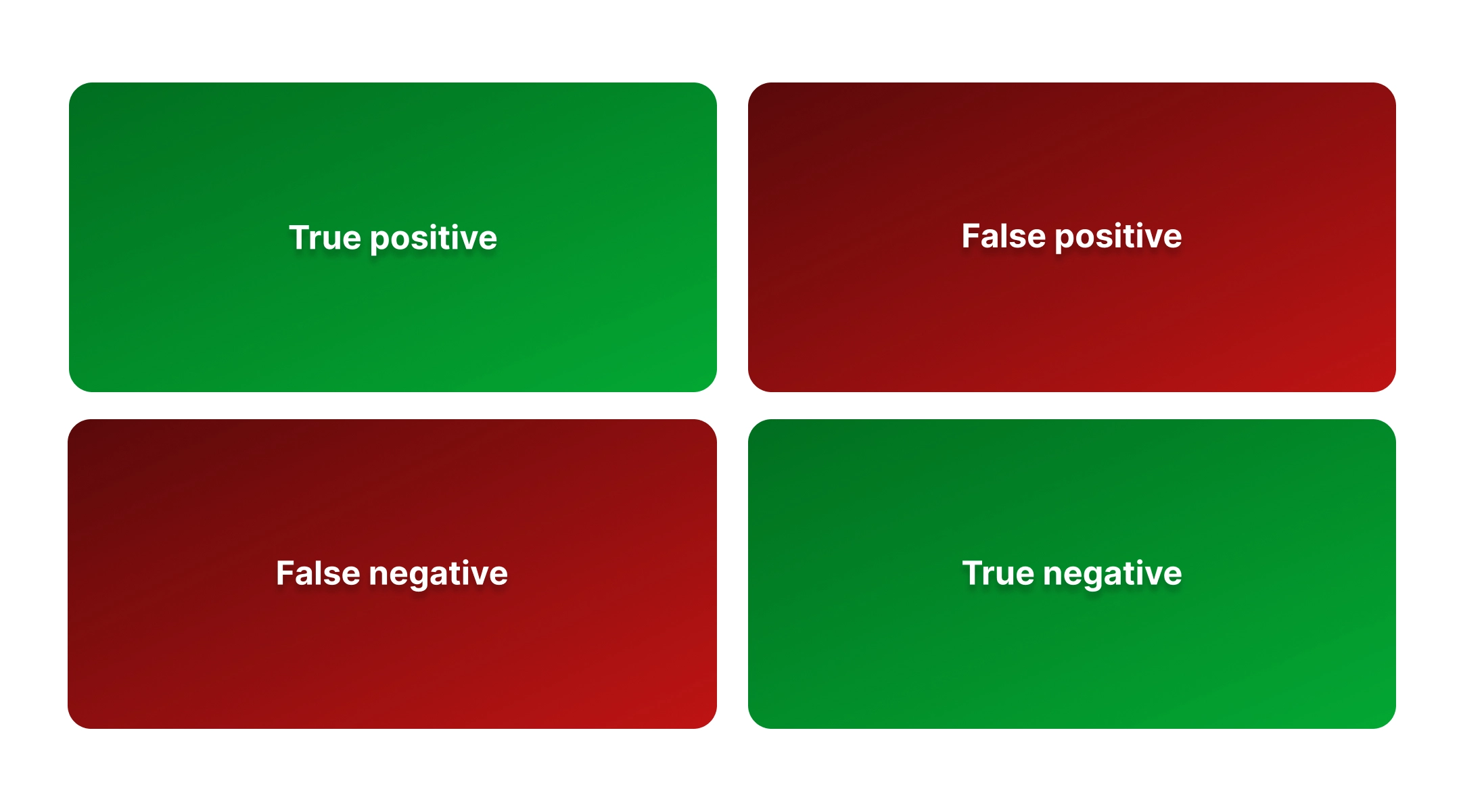 True positive

False positive

False negative

True negative